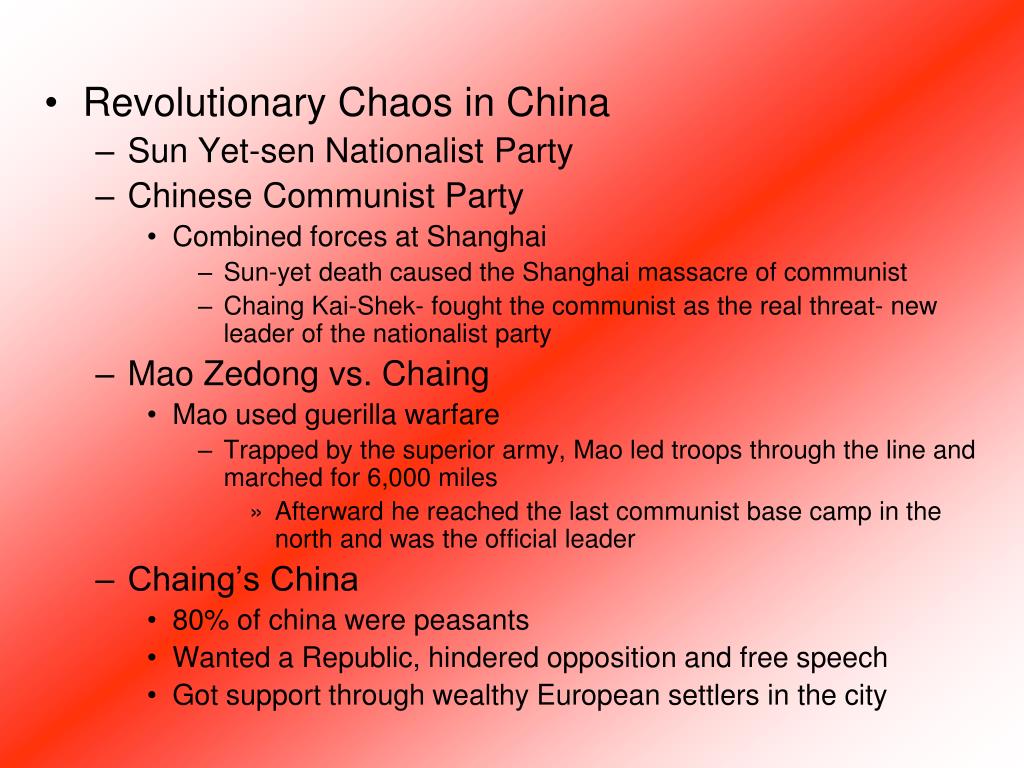 • Revolutionary Chaos in China
– Sun Yet-sen Nationalist Party
– Chinese Communist Party
• Combined forces at Shanghai
– Sun-yet death caused the Shanghai massacre of communist
– Chaing Kai-Shek- fought the communist as the real threat- new leader of the nationalist party
– Mao Zedong vs. Chaing
• Mao used guerilla warfare
– Trapped by the superior army, Mao led troops through the line and marched for 6,000 miles
» Afterward he reached the last communist base camp in the north and was the official leader
– Chaing's China
• 80% of china were peasants
• Wanted a Republic, hindered opposition and free speech
• Got support through wealthy European settlers in the city